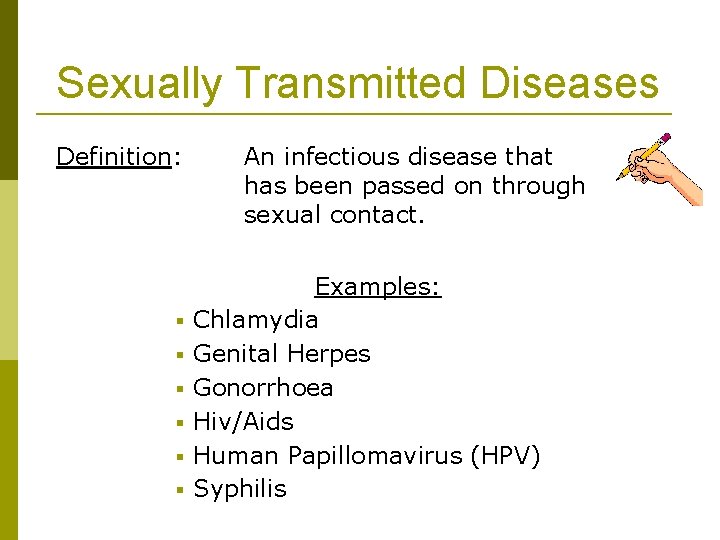 Sexually Transmitted Diseases

Definition: An infectious disease that has been passed on through sexual contact.

Examples:

• Chlamydia
• Genital Herpes
• Gonorrhoea
• Hiv/Aids
• Human Papillomavirus (HPV)
• Syphilis